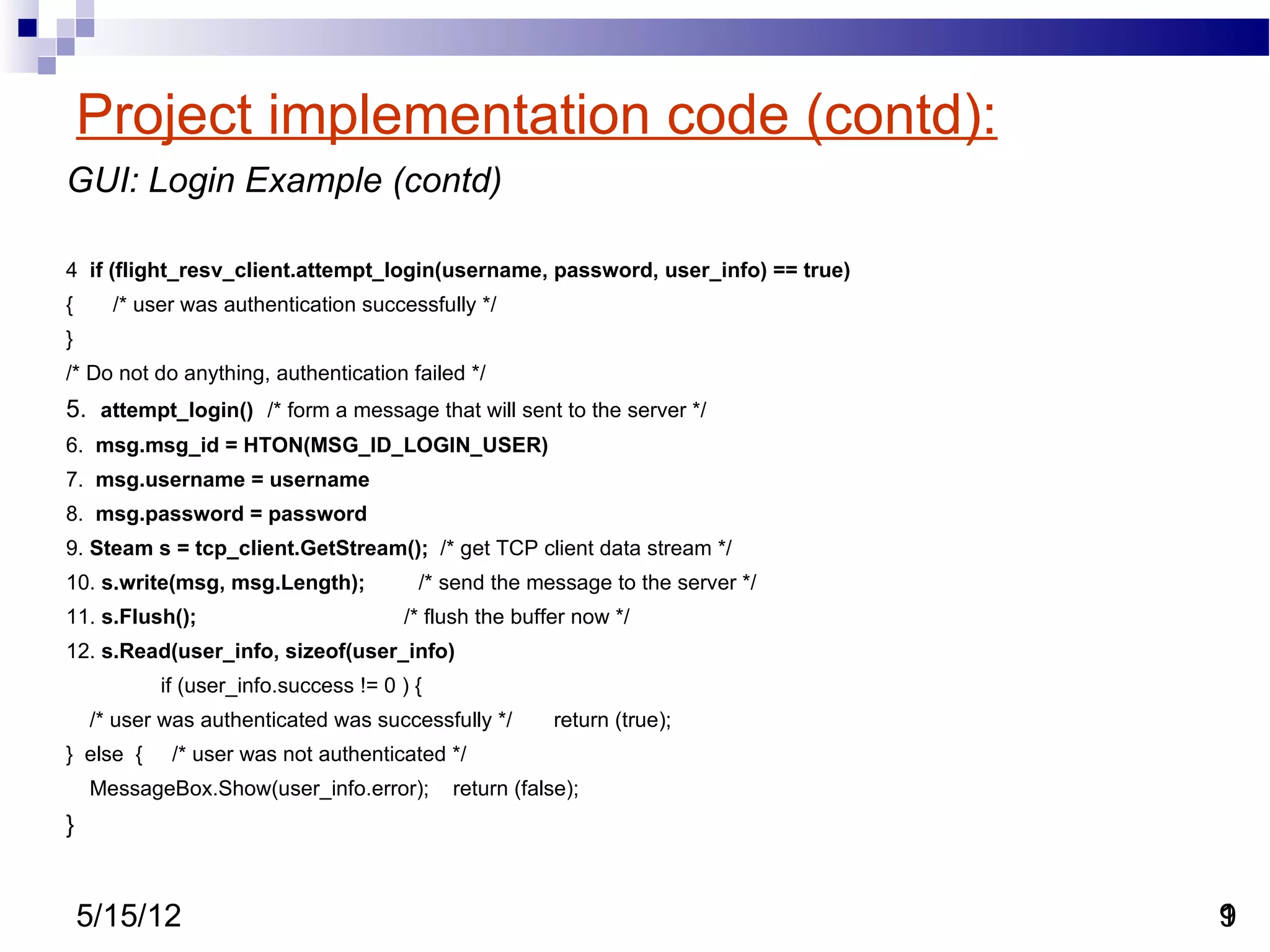 Project implementation code (contd):

GUI: Login Example (contd)

4 if (flight_resv_client.attempt_login(username, password, user_info) == true)
{ /* user was authentication successfully */
}
/* Do not do anything, authentication failed */
5. attempt_login() /* form a message that will sent to the server */
6. msg.msg_id = HTON(MSG_ID_LOGIN_USER)
7. msg.username = username
8. msg.password = password
9. Steam s = tcp_client.GetStream(); /* get TCP client data stream */
10. s.write(msg, msg.Length); /* send the message to the server */
11. s.Flush(); /* flush the buffer now */
12. s.Read(user_info, sizeof(user_info)
if (user_info.success != 0 ) {
/* user was authenticated was successfully */ return (true);
} else { /* user was not authenticated */
MessageBox.Show(user_info.error); return (false);
}

5/15/12

9